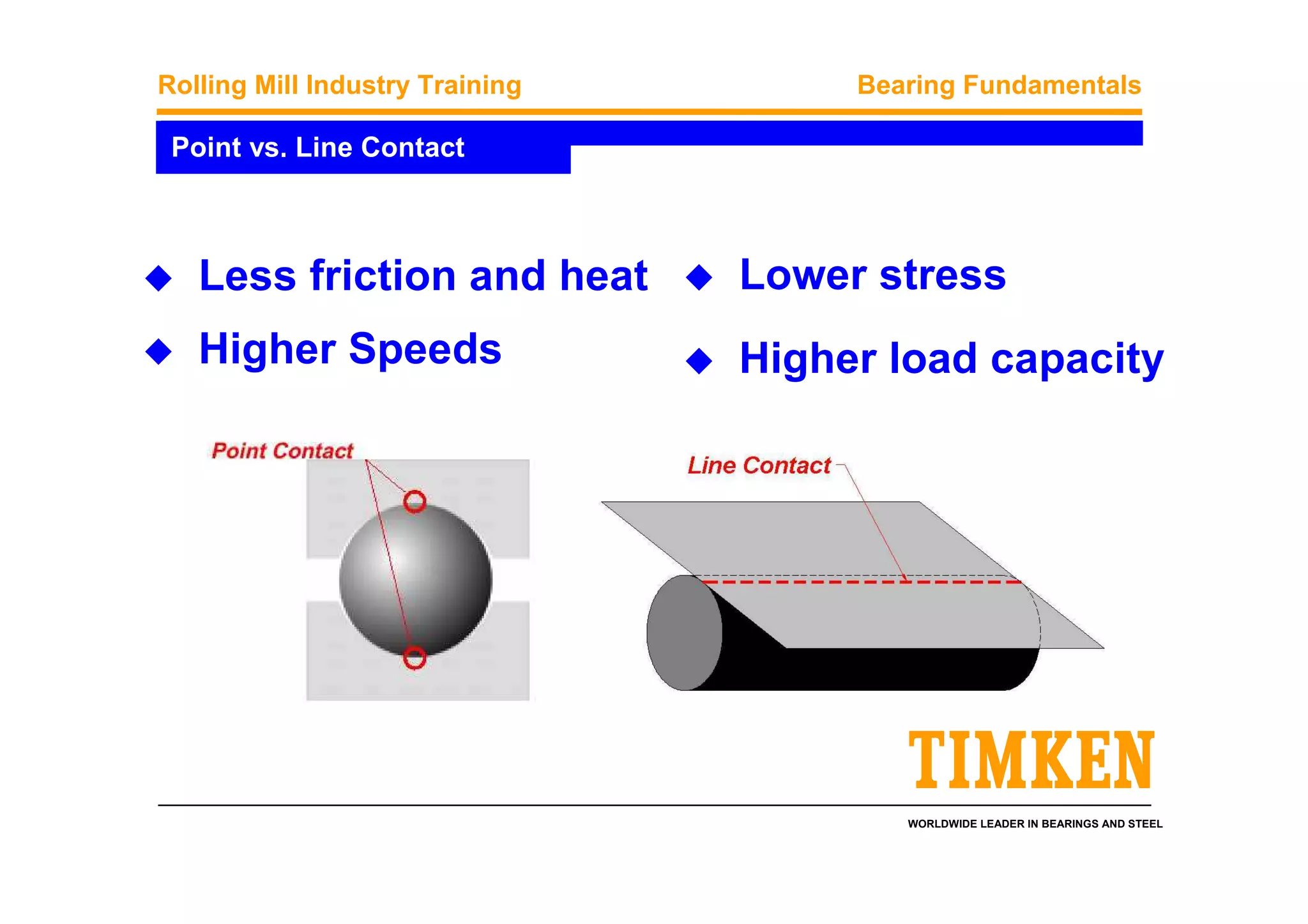 Rolling Mill Industry Training

Bearing Fundamentals

Point vs. Line Contact

◆ Less friction and heat
◆ Higher Speeds

◆ Lower stress
◆ Higher load capacity

Point Contact

Line Contact

TIMKEN

WORLDWIDE LEADER IN BEARINGS AND STEEL